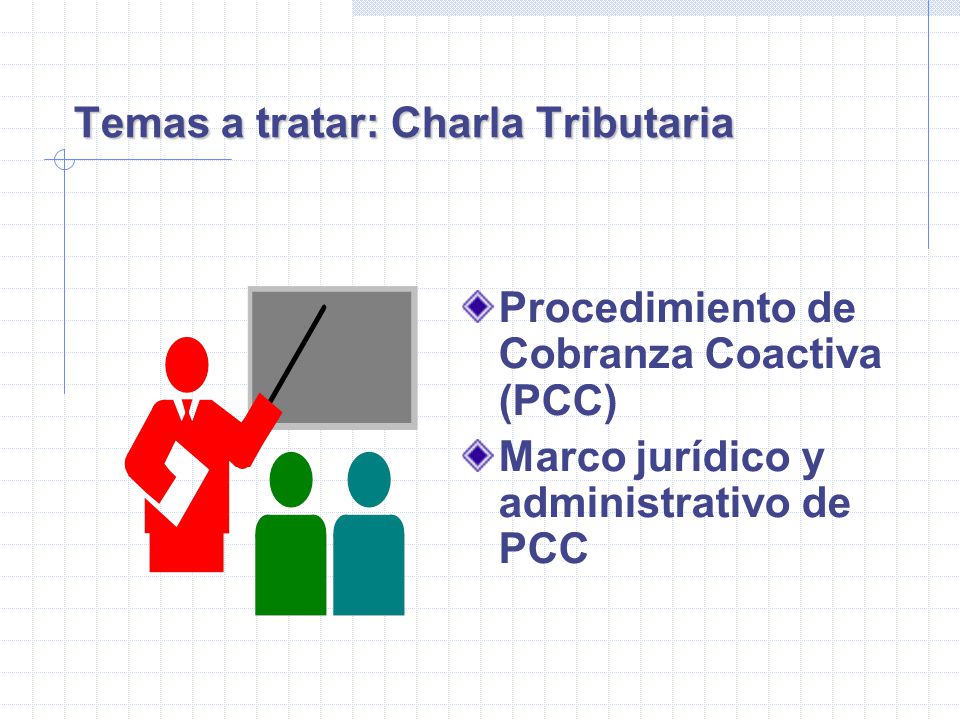 Temas a tratar: Charla Tributaria

Procedimiento de Cobranza Coactiva (PCC)

Marco jurídico y administrativo de PCC